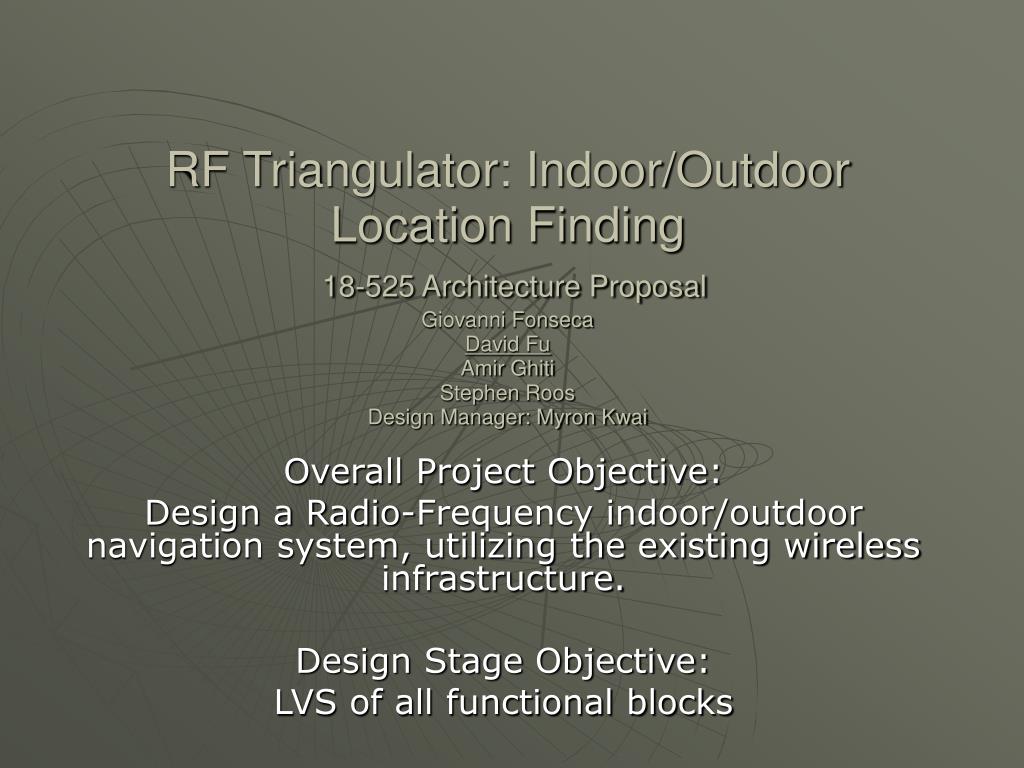 RF Triangulator: Indoor/Outdoor Location Finding

18-525 Architecture Proposal

Giovanni Fonseca
David Fu
Amir Ghiti
Stephen Roos
Design Manager: Myron Kwai

Overall Project Objective:
Design a Radio-Frequency indoor/outdoor navigation system, utilizing the existing wireless infrastructure.

Design Stage Objective:
LVS of all functional blocks